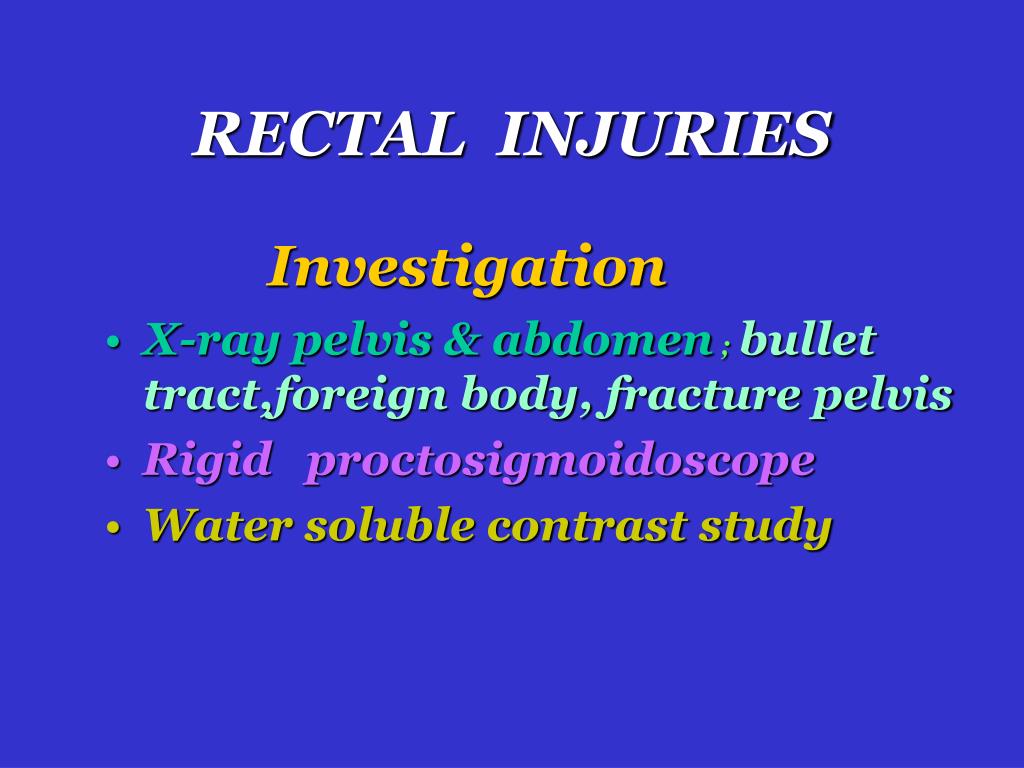 RECTAL INJURIES

Investigation

• X-ray pelvis & abdomen ; bullet tract,foreign body, fracture pelvis
• Rigid proctosigmoidoscope
• Water soluble contrast study